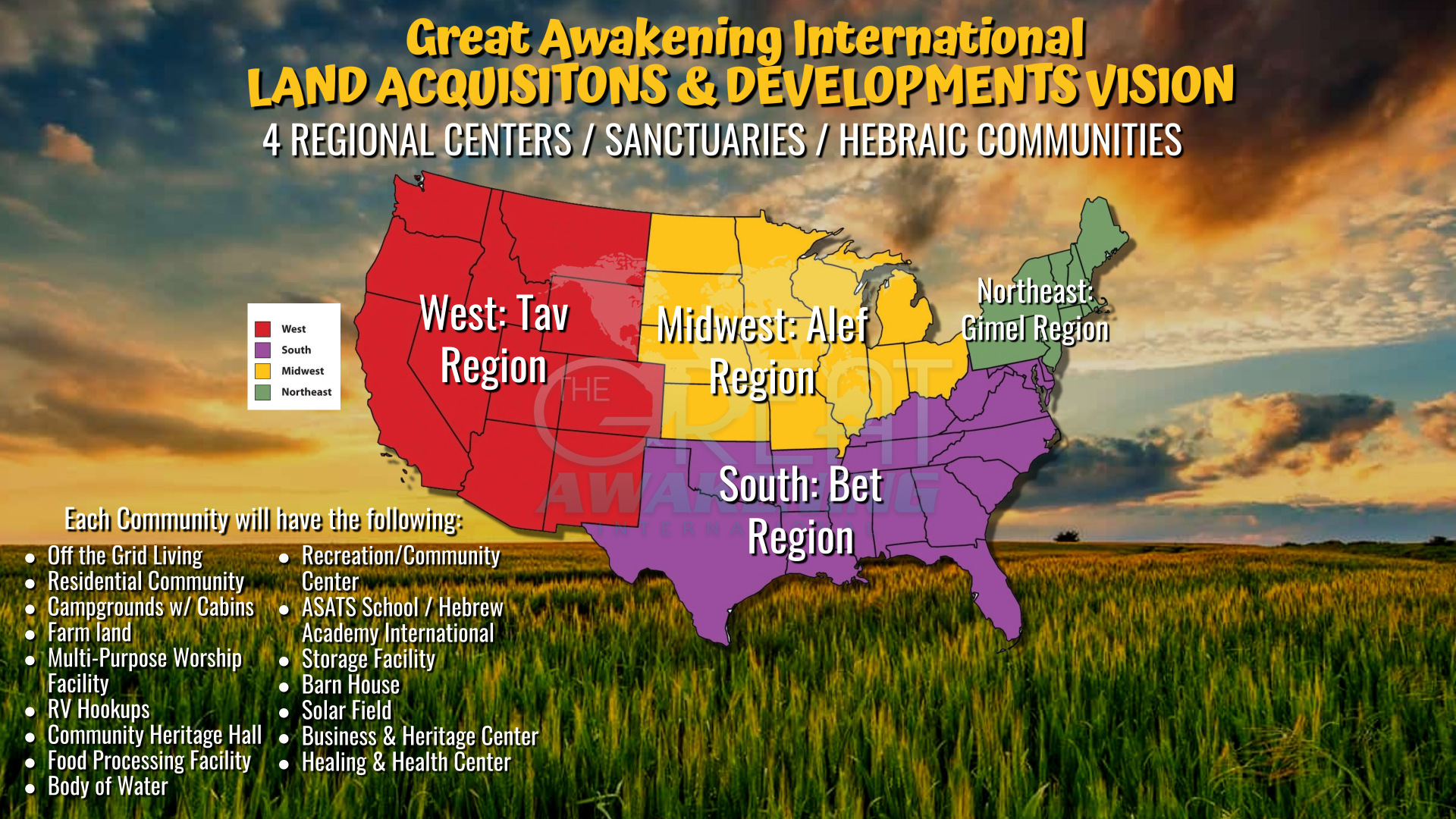 Great Awakening International
LAND ACQUISITONS & DEVELOPMENTS VISION
4 REGIONAL CENTERS / SANCTUARIES / HEBRAIC COMMUNITIES

West
South
Midwest
Northeast

West: Tav Region

Midwest: Alef Region

Northeast: Gimel Region

South: Bet Region

THE GREAT AWAKENING INTERNATIONAL

Each Community will have the following:

- Off the Grid Living
- Residential Community
- Campgrounds w/ Cabins
- Farm land
- Multi-Purpose Worship Facility
- RV Hookups
- Community Heritage Hall
- Food Processing Facility
- Body of Water

- Recreation/Community Center
- ASATS School / Hebrew Academy International
- Storage Facility
- Barn House
- Solar Field
- Business & Heritage Center
- Healing & Health Center